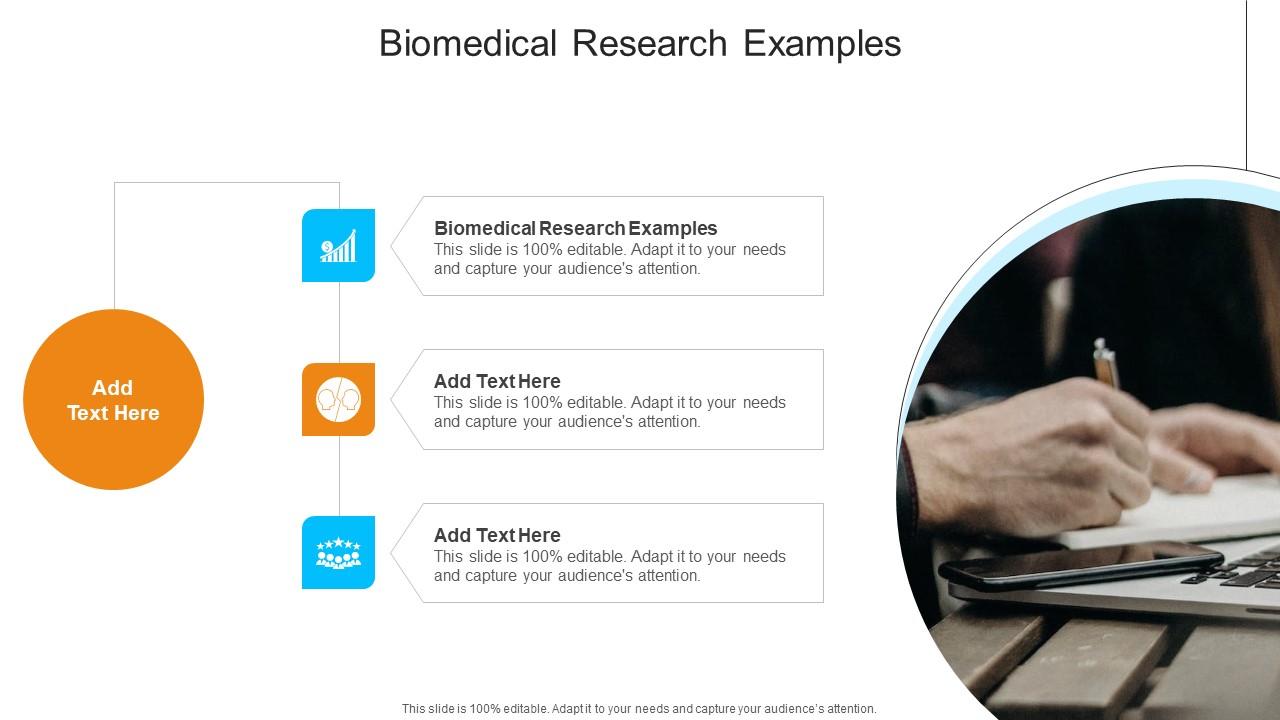 Biomedical Research Examples

Add Text Here

Biomedical Research Examples
This slide is 100% editable. Adapt it to your needs and capture your audience's attention.

Add Text Here
This slide is 100% editable. Adapt it to your needs and capture your audience's attention.

Add Text Here
This slide is 100% editable. Adapt it to your needs and capture your audience's attention.

This slide is 100% editable. Adapt it to your needs and capture your audience's attention.